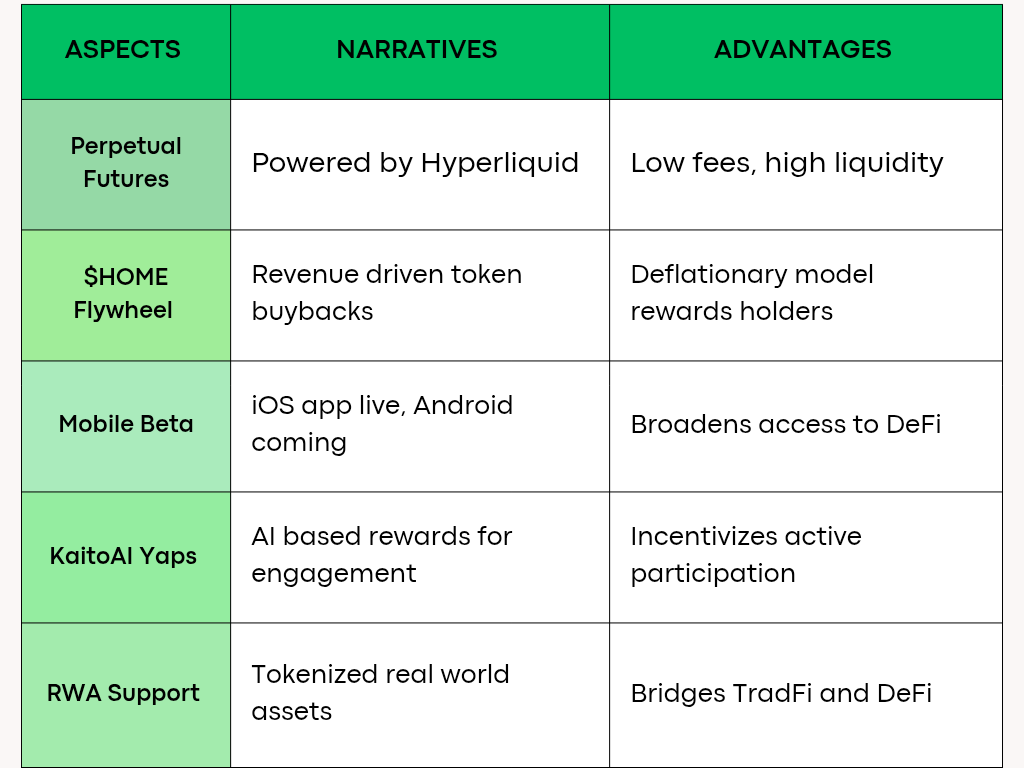 | ASPECTS | NARRATIVES | ADVANTAGES |
|---|---|---|
| Perpetual Futures | Powered by Hyperliquid | Low fees, high liquidity |
| \$HOME Flywheel | Revenue driven token buybacks | Deflationary model rewards holders |
| Mobile Beta | iOS app live, Android coming | Broadens access to DeFi |
| KaitoAI Yaps | AI based rewards for engagement | Incentivizes active participation |
| RWA Support | Tokenized real world assets | Bridges TradFi and DeFi |